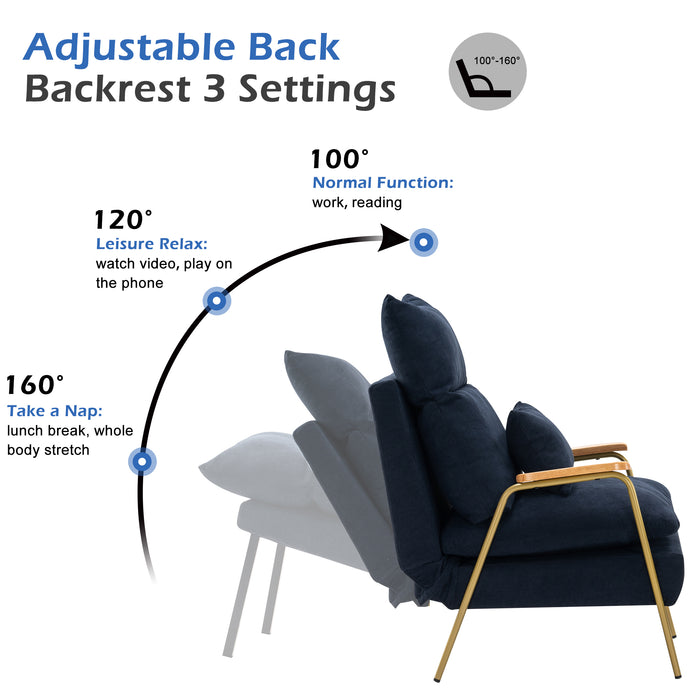 Adjustable Back
Backrest 3 Settings

100°-160°

100°
Normal Function:
work, reading

120°
Leisure Relax:
watch video, play on the phone

160°
Take a Nap:
lunch break, whole body stretch